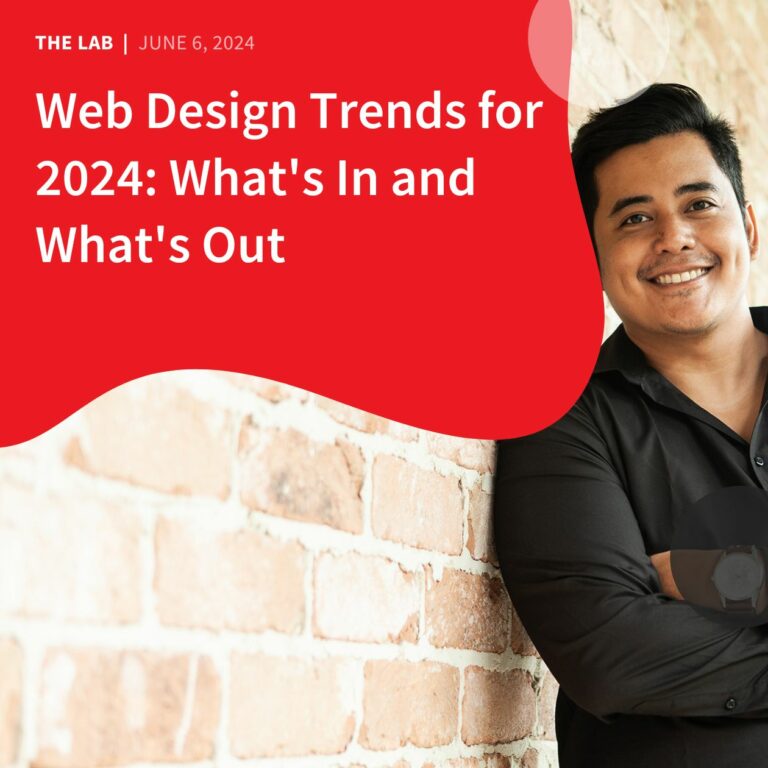 THE LAB | JUNE 6, 2024

Web Design Trends for 2024: What's In and What's Out